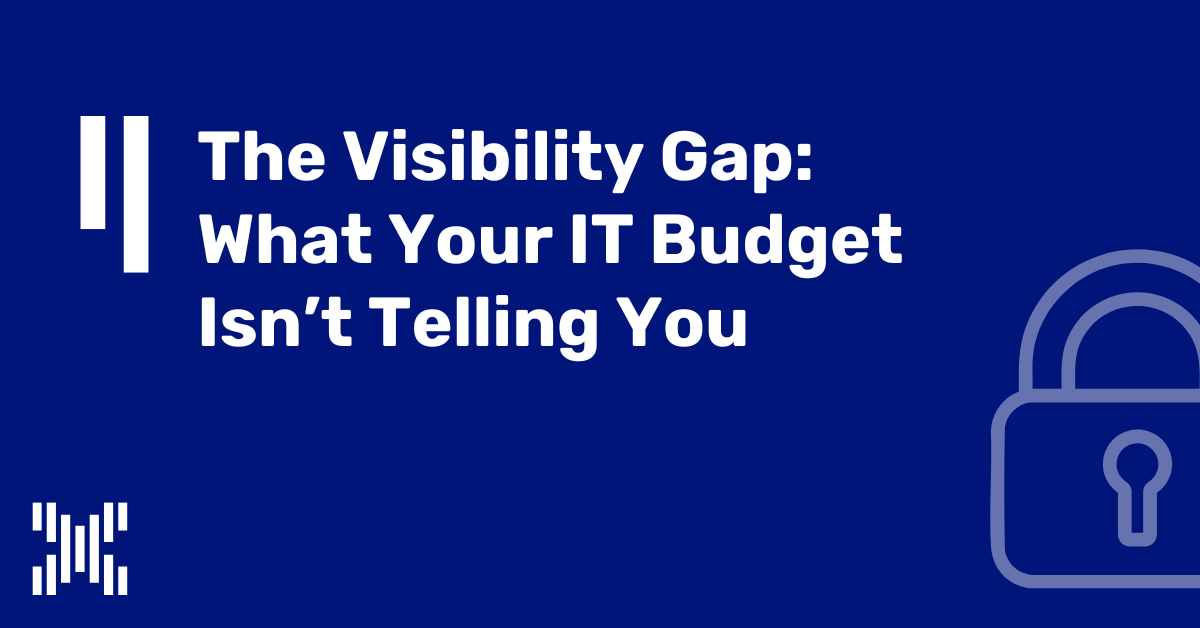 The Visibility Gap: What Your IT Budget Isn’t Telling You